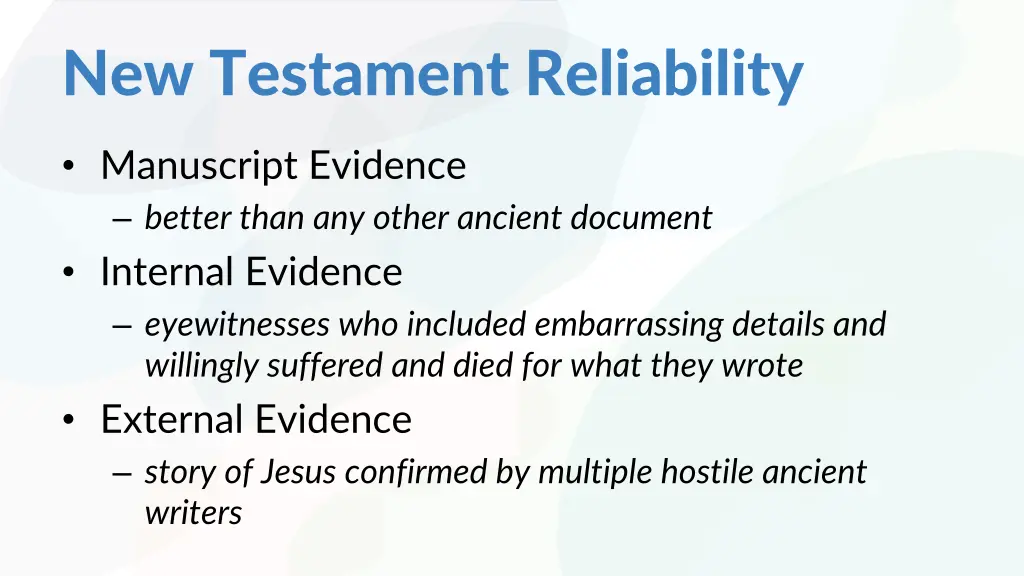 New Testament Reliability

• Manuscript Evidence
– better than any other ancient document
• Internal Evidence
– eyewitnesses who included embarrassing details and willingly suffered and died for what they wrote
• External Evidence
– story of Jesus confirmed by multiple hostile ancient writers